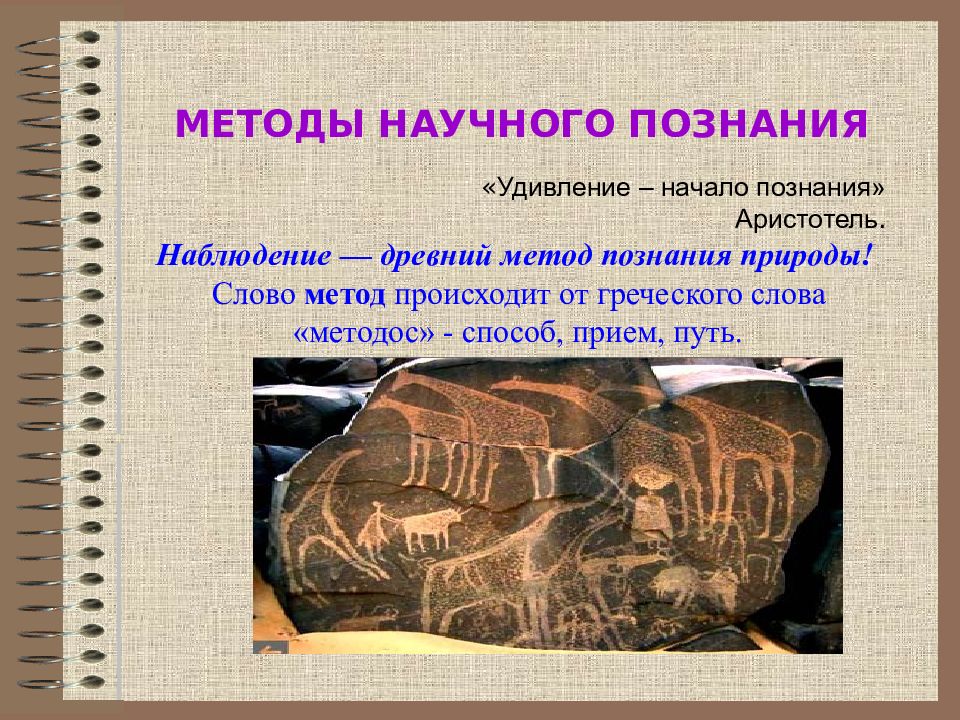 МЕТОДЫ НАУЧНОГО ПОЗНАНИЯ

«Удивление – начало познания»
Аристотель.

Наблюдение — древний метод познания природы!

Слово метод происходит от греческого слова «методос» - способ, прием, путь.